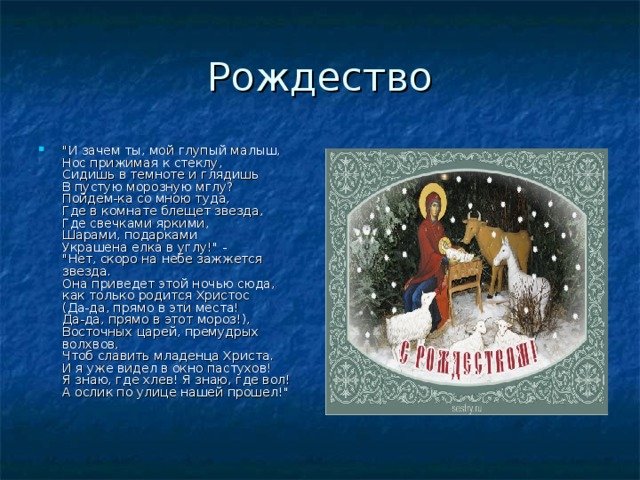 Рождество

"И зачем ты, мой глупый малыш,
Нос прижимая к стеклу,
Сидишь в темноте и глядишь
В пустую морозную мглу?
Пойдем-ка со мною туда,
Где в комнате блещет звезда,
Где свечками яркими,
Шарами, подарками
Украшена елка в углу!" -
"Нет, скоро на небе зажжется звезда.
Она приведет этой ночью сюда,
как только родится Христос
(Да-да, прямо в эти места!
Да-да, прямо в этот мороз!),
Восточных царей, премудрых волхвов,
Чтоб славить младенца Христа,
И я уже видел в окно пастухов!
Я знаю, где хлев! Я знаю, где вол!
А ослик по улице нашей прошел!"

С РОЖДЕСТВОМ!

sestry.ru